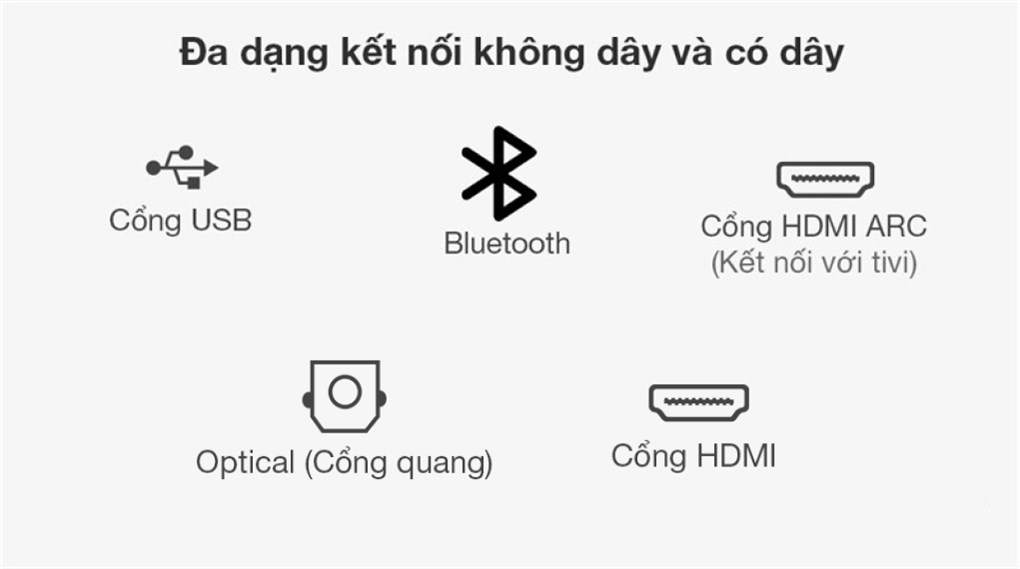 Đa dạng kết nối không dây và có dây

Cổng USB

Bluetooth

Cổng HDMI ARC
(Kết nối với tivi)

Optical (Cổng quang)

Cổng HDMI